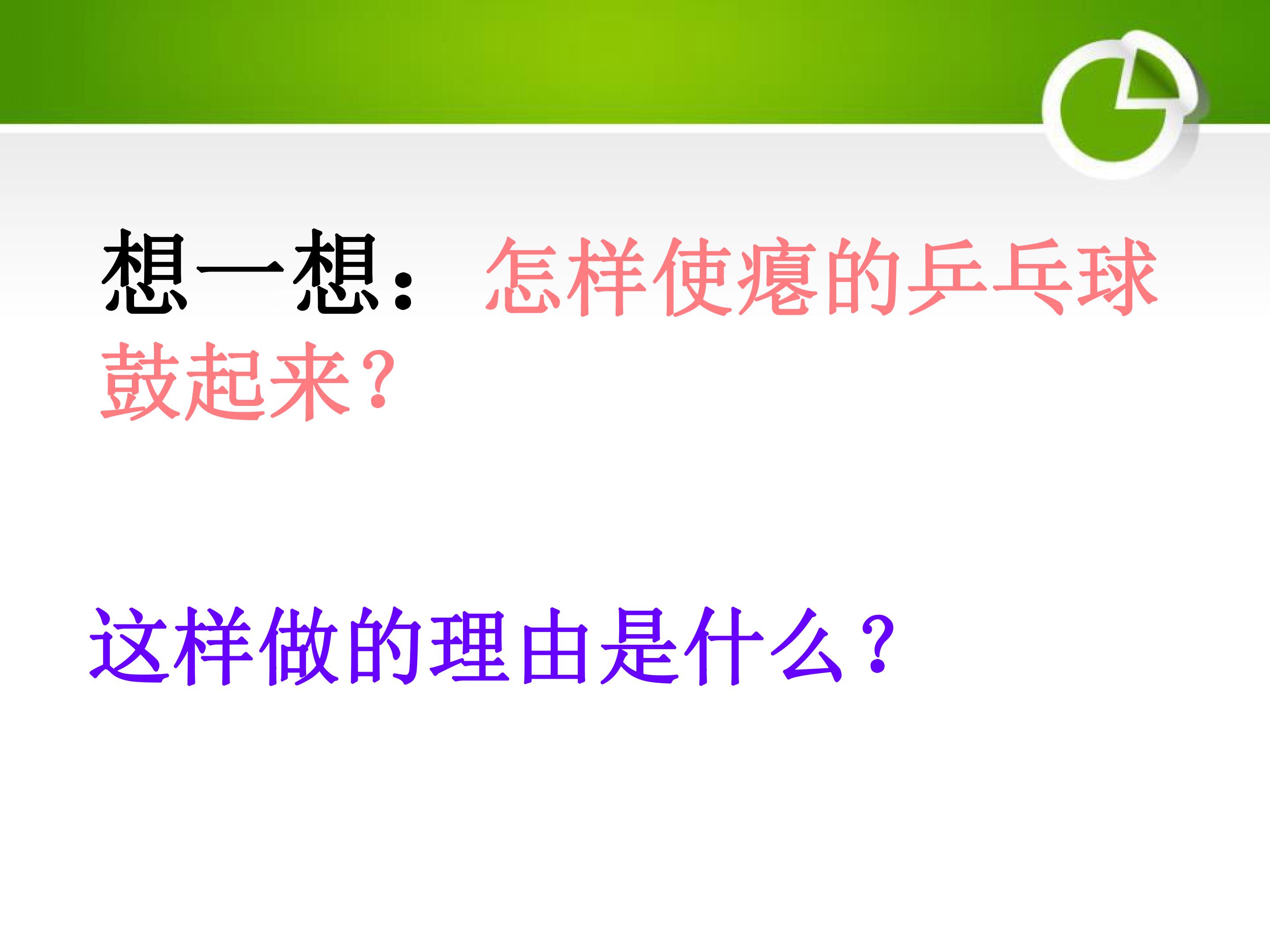 想一想：怎样使瘪的乒乓球鼓起来？

这样做的理由是什么？